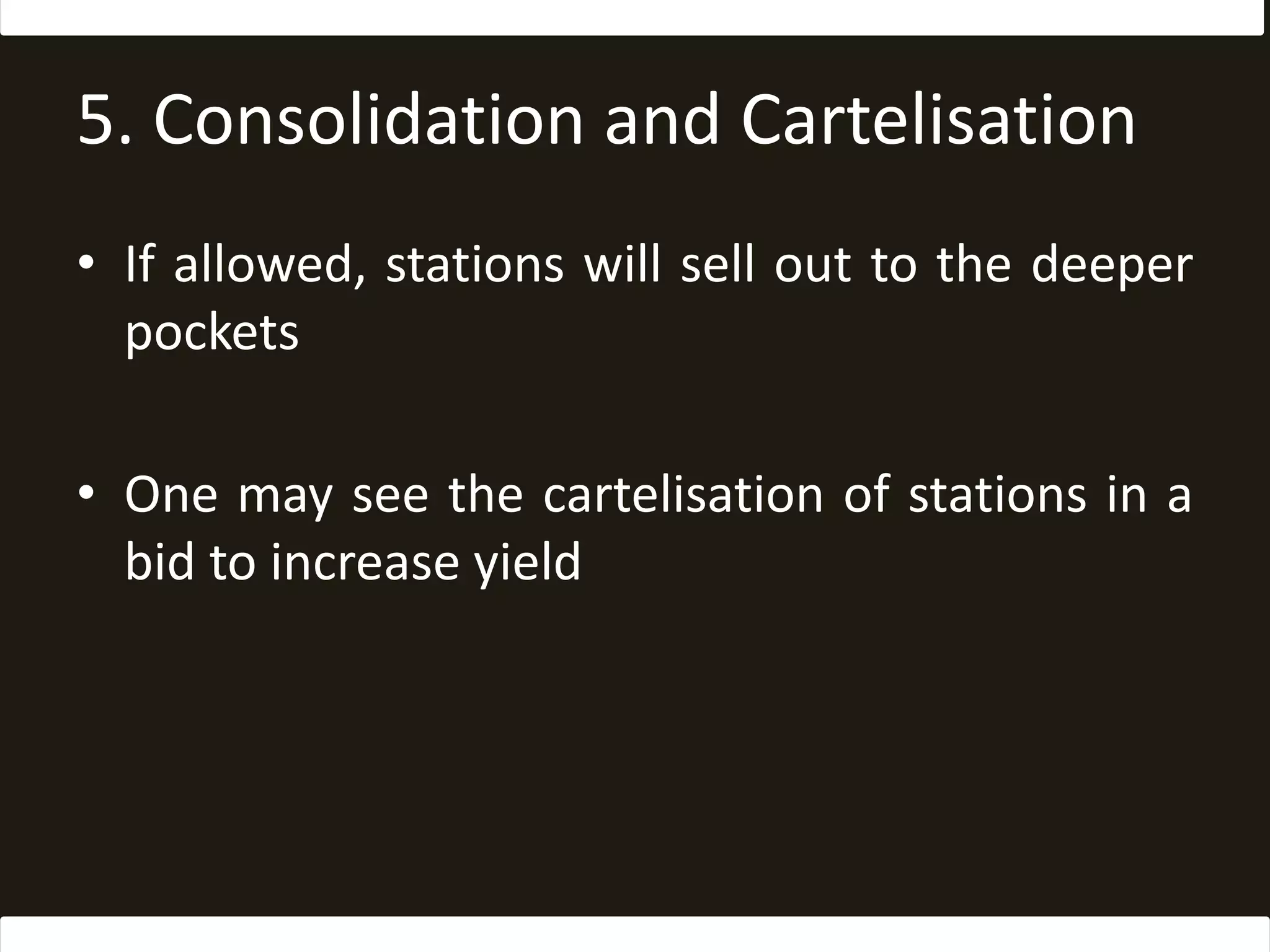 5. Consolidation and Cartelisation

• If allowed, stations will sell out to the deeper pockets

• One may see the cartelisation of stations in a bid to increase yield